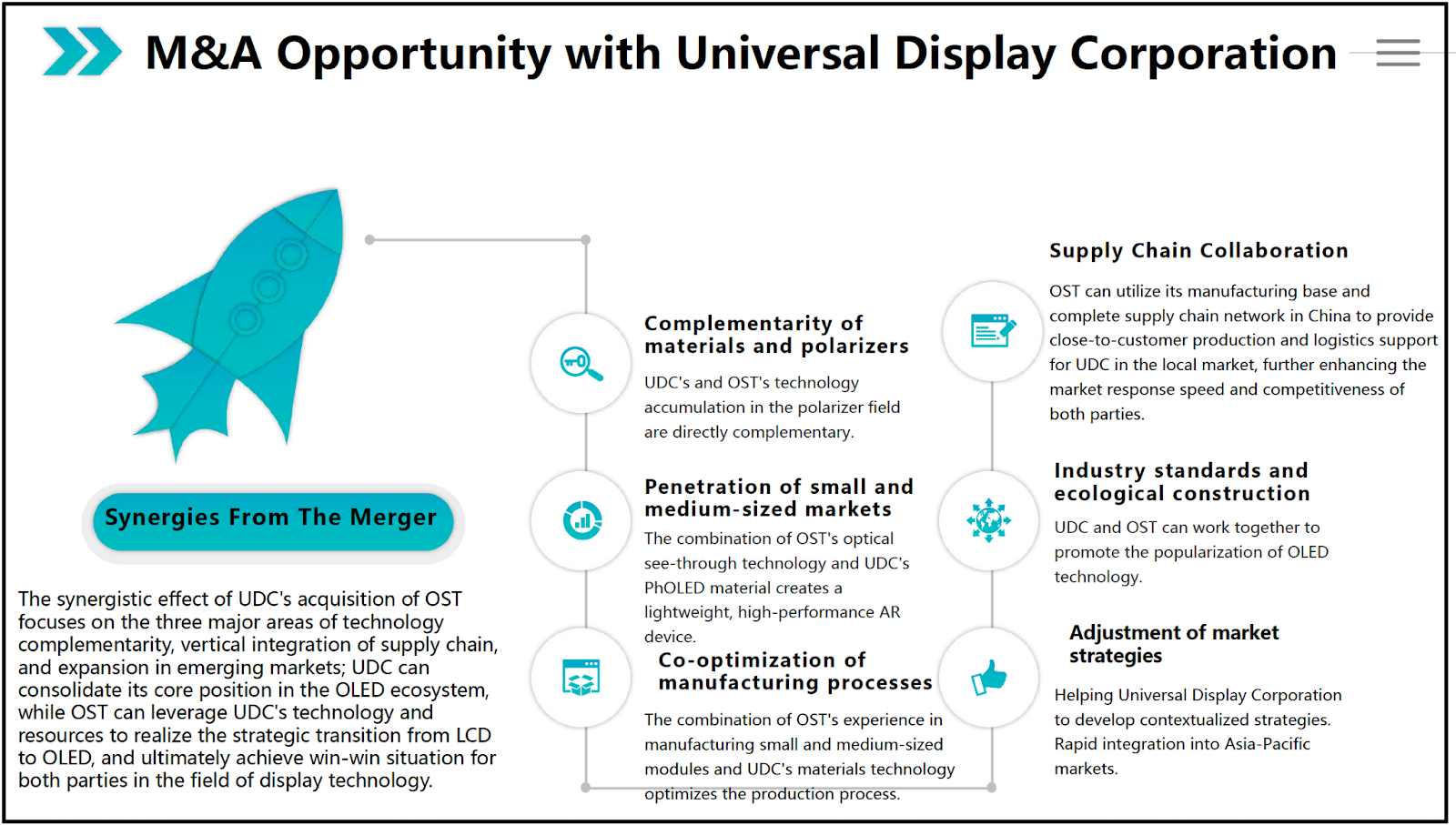 M&A Opportunity with Universal Display Corporation

Synergies From The Merger

The synergistic effect of UDC's acquisition of OST focuses on the three major areas of technology complementarity, vertical integration of supply chain, and expansion in emerging markets; UDC can consolidate its core position in the OLED ecosystem, while OST can leverage UDC's technology and resources to realize the strategic transition from LCD to OLED, and ultimately achieve win-win situation for both parties in the field of display technology.

Complementarity of materials and polarizers

UDC's and OST's technology accumulation in the polarizer field are directly complementary.

Penetration of small and medium-sized markets

The combination of OST's optical see-through technology and UDC's PhOLED material creates a lightweight, high-performance AR device.

Co-optimization of manufacturing processes

The combination of OST's experience in manufacturing small and medium-sized modules and UDC's materials technology optimizes the production process.

Supply Chain Collaboration

OST can utilize its manufacturing base and complete supply chain network in China to provide close-to-customer production and logistics support for UDC in the local market, further enhancing the market response speed and competitiveness of both parties.

Industry standards and ecological construction

UDC and OST can work together to promote the popularization of OLED technology.

Adjustment of market strategies

Helping Universal Display Corporation to develop contextualized strategies. Rapid integration into Asia-Pacific markets.